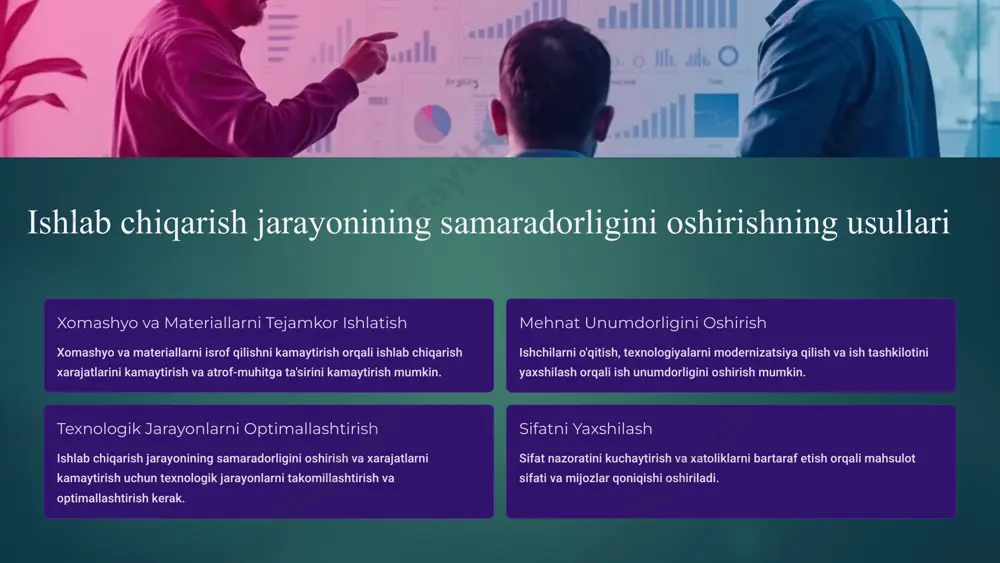 Ishlab chiqarish jarayonining samaradorligini oshirishning usullari

Xomashyo va Materiallarni Tejamkor Ishlatish

Xomashyo va materiallarni isrof qilishni kamaytirish orqali ishlab chiqarish xarajatlarini kamaytirish va atrof-muhitga ta'sirini kamaytirish mumkin.

Mehnat Unumdorligini Oshirish

Ishchilarni o'qitish, texnologiyalarni modernizatsiya qilish va ish tashkilotini yaxshilash orqali ish unumdorligini oshirish mumkin.

Texnologik Jarayonlarni Optimallashtirish

Ishlab chiqarish jarayonining samaradorligini oshirish va xarajatlarni kamaytirish uchun texnologik jarayonlarni takomillashtirish va optimallashtirish kerak.

Sifatni Yaxshilash

Sifat nazoratini kuchaytirish va xatoliklarni bartaraf etish orqali mahsulot sifati va mijozlar qoniqishi oshiriladi.